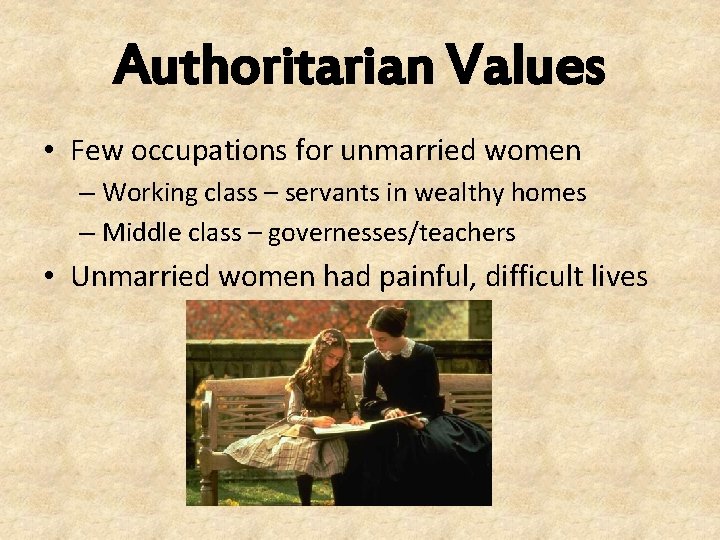 Authoritarian Values

• Few occupations for unmarried women
– Working class – servants in wealthy homes
– Middle class – governesses/teachers
• Unmarried women had painful, difficult lives